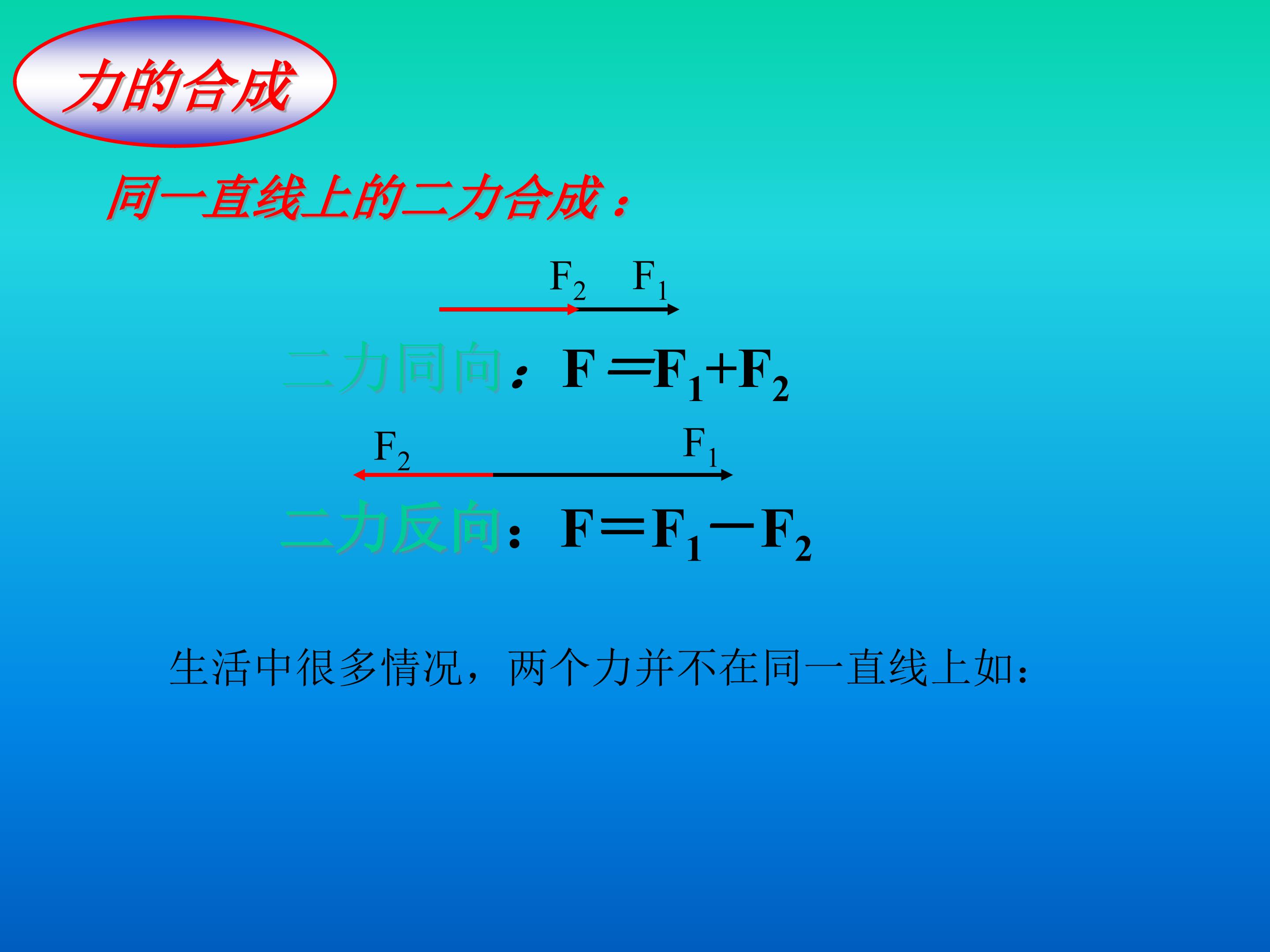 力的合成

同一直线上的二力合成：

$F_2$ $F_1$

二力同向：$F=F_1+F_2$

$F_2$ $F_1$

二力反向：$F=F_1-F_2$

生活中很多情况，两个力并不在同一直线上如：